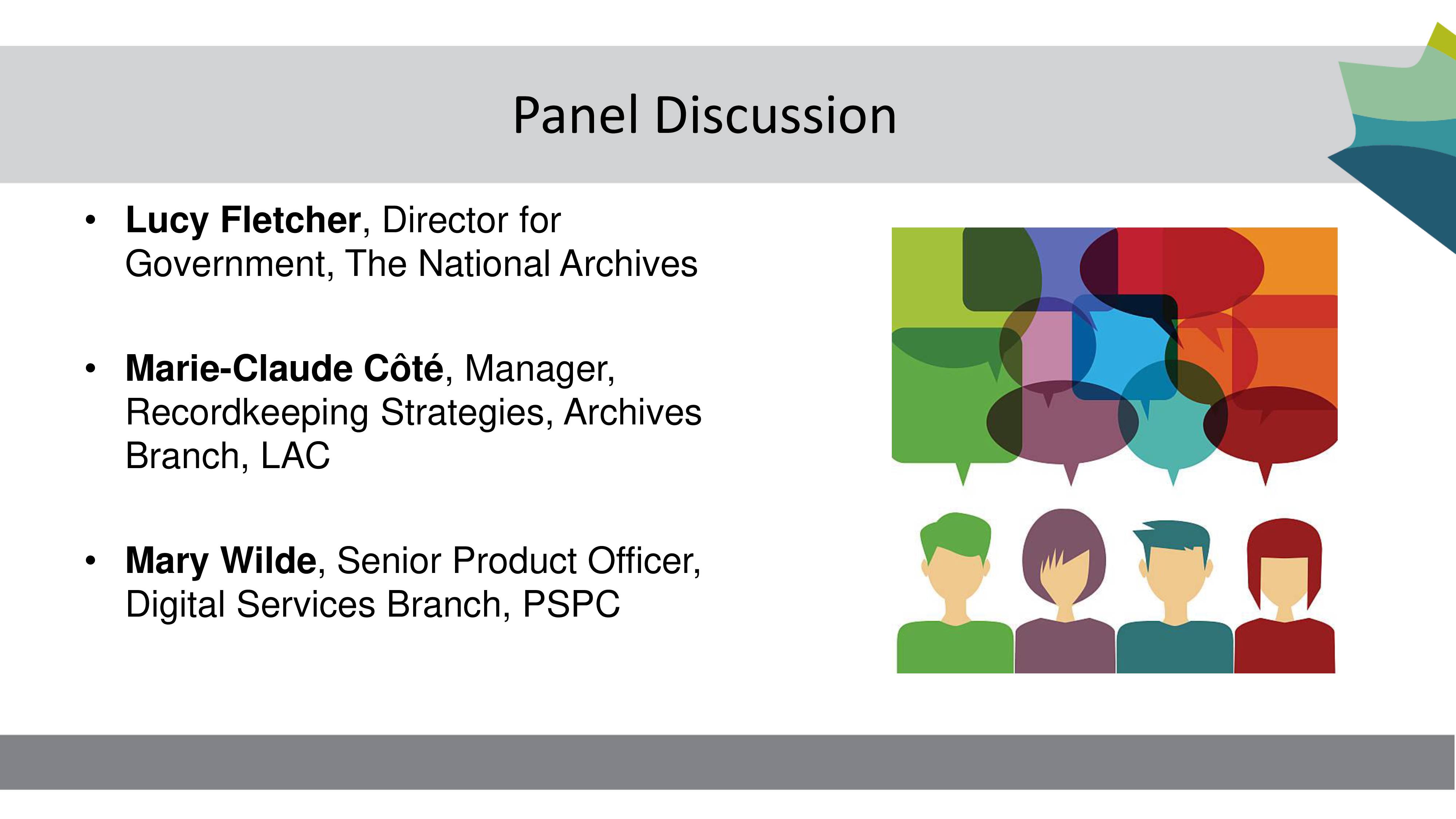 Panel Discussion

• Lucy Fletcher, Director for Government, The National Archives

• Marie-Claude Côté, Manager, Recordkeeping Strategies, Archives Branch, LAC

• Mary Wilde, Senior Product Officer, Digital Services Branch, PSPC